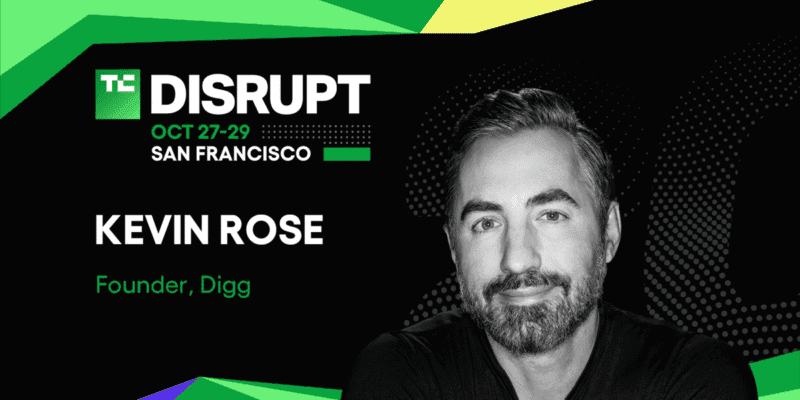 TC DISRUPT
OCT 27-29
SAN FRANCISCO

KEVIN ROSE

Founder, Digg